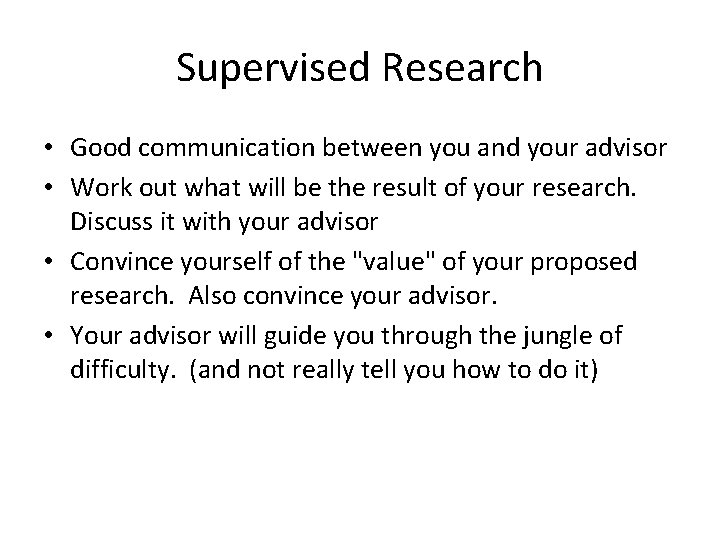 Supervised Research

• Good communication between you and your advisor
• Work out what will be the result of your research. Discuss it with your advisor
• Convince yourself of the "value" of your proposed research. Also convince your advisor.
• Your advisor will guide you through the jungle of difficulty. (and not really tell you how to do it)